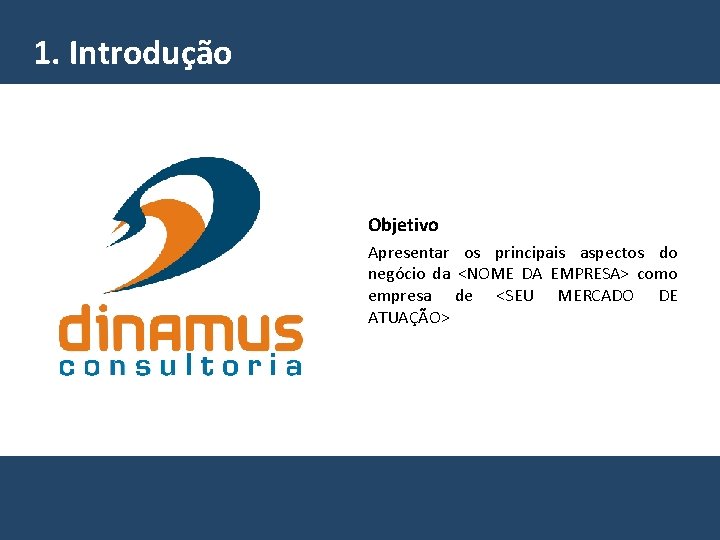 1. Introdução

dinamus
consultoria

Objetivo

Apresentar os principais aspectos do negócio da <NOME DA EMPRESA> como empresa de <SEU MERCADO DE ATUAÇÃO>